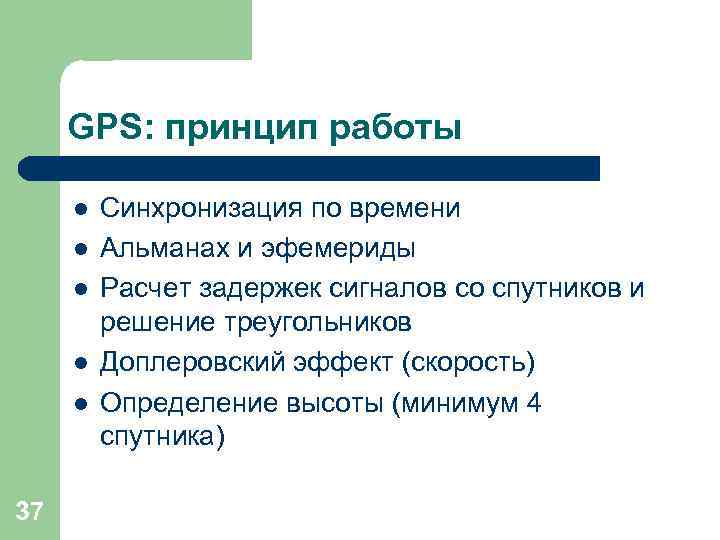 GPS: принцип работы

- Синхронизация по времени
- Альманах и эфемериды
- Расчет задержек сигналов со спутников и решение треугольников
- Доплеровский эффект (скорость)
- Определение высоты (минимум 4 спутника)

37